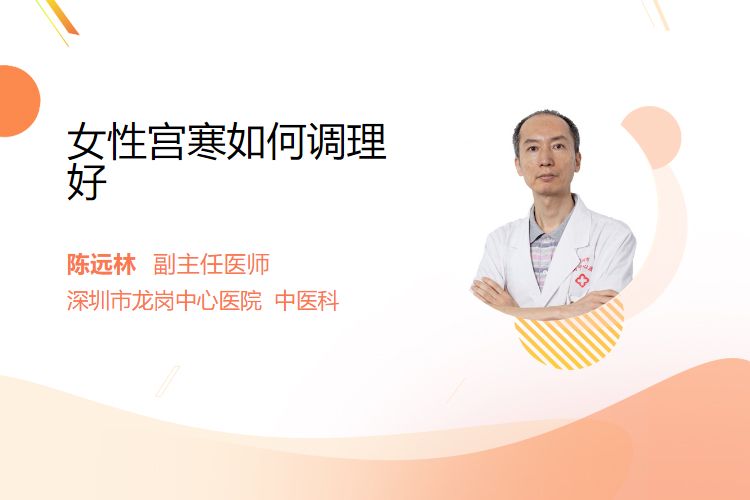 女性宫寒如何调理好

陈远林 副主任医师
深圳市龙岗中心医院 中医科